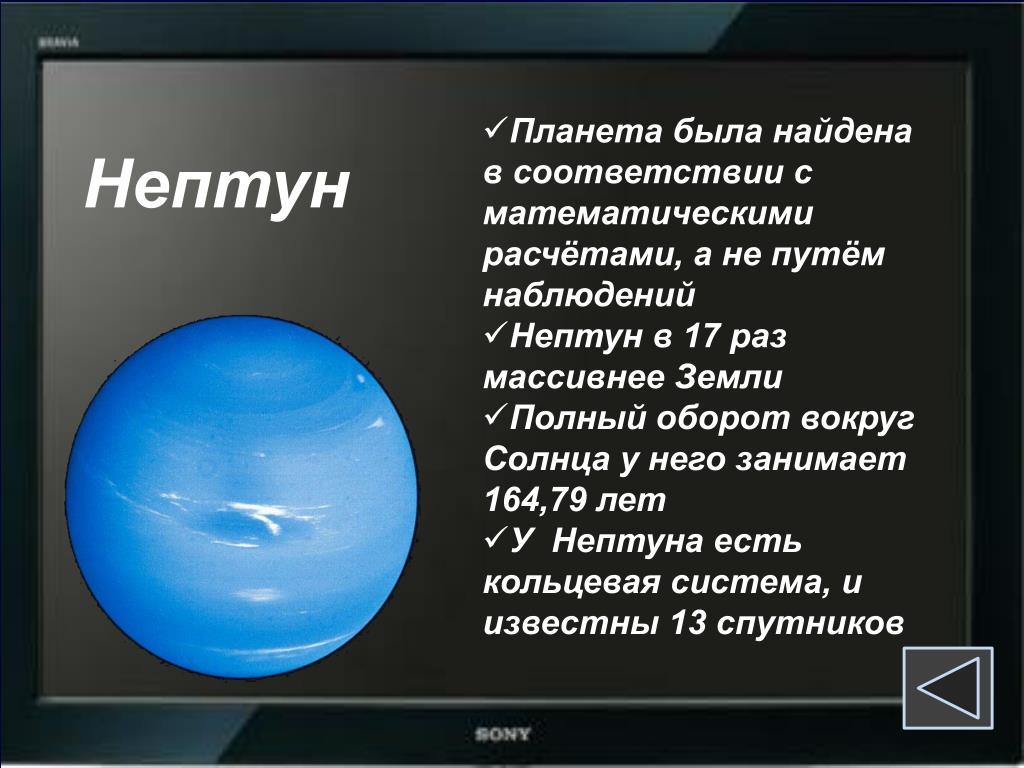 BRAVIA

Нептун

✓Планета была найдена в соответствии с математическими расчётами, а не путём наблюдений
✓Нептун в 17 раз массивнее Земли
✓Полный оборот вокруг Солнца у него занимает 164,79 лет
✓У Нептуна есть кольцевая система, и известны 13 спутников

SONY